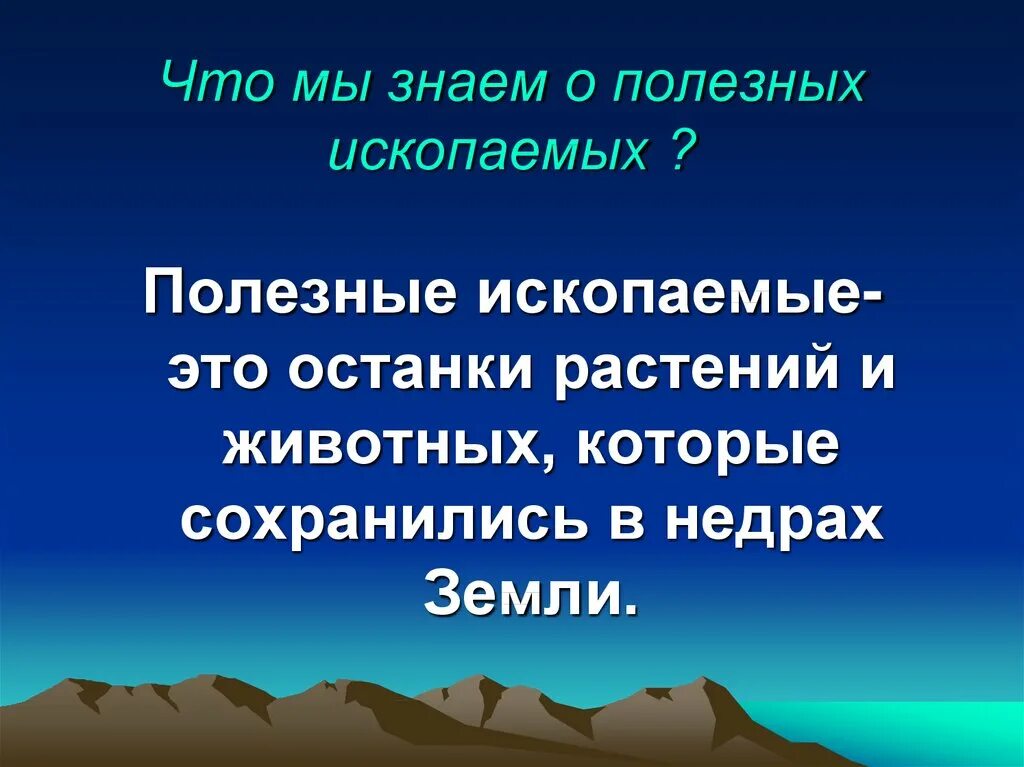 Что мы знаем о полезных ископаемых ?

Полезные ископаемые- это останки растений и животных, которые сохранились в недрах Земли.